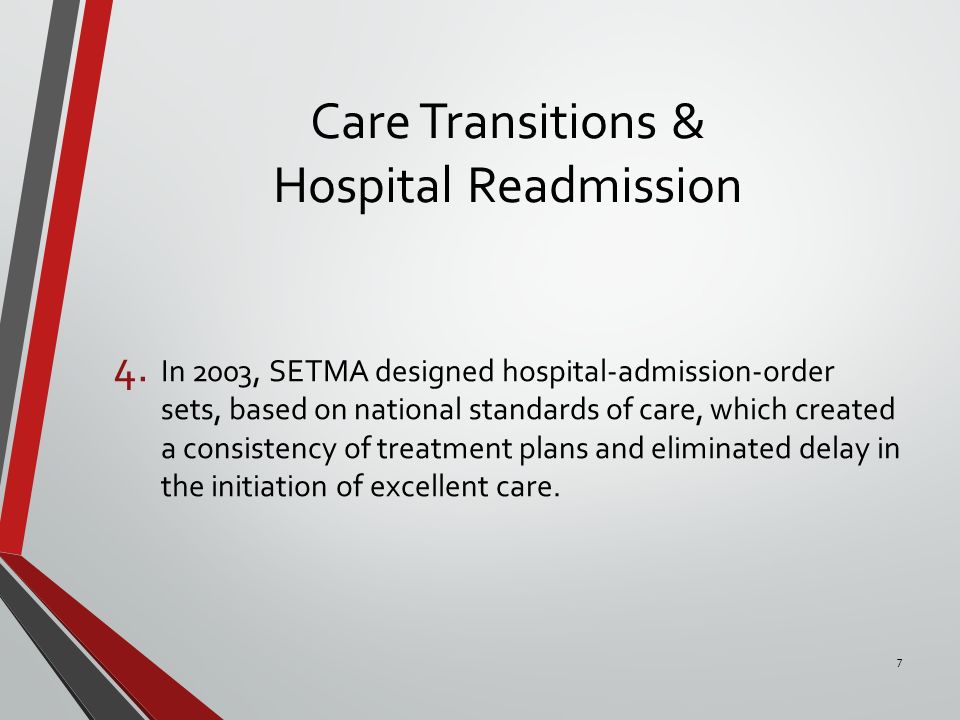 Care Transitions &
Hospital Readmission

4. In 2003, SETMA designed hospital-admission-order sets, based on national standards of care, which created a consistency of treatment plans and eliminated delay in the initiation of excellent care.

7